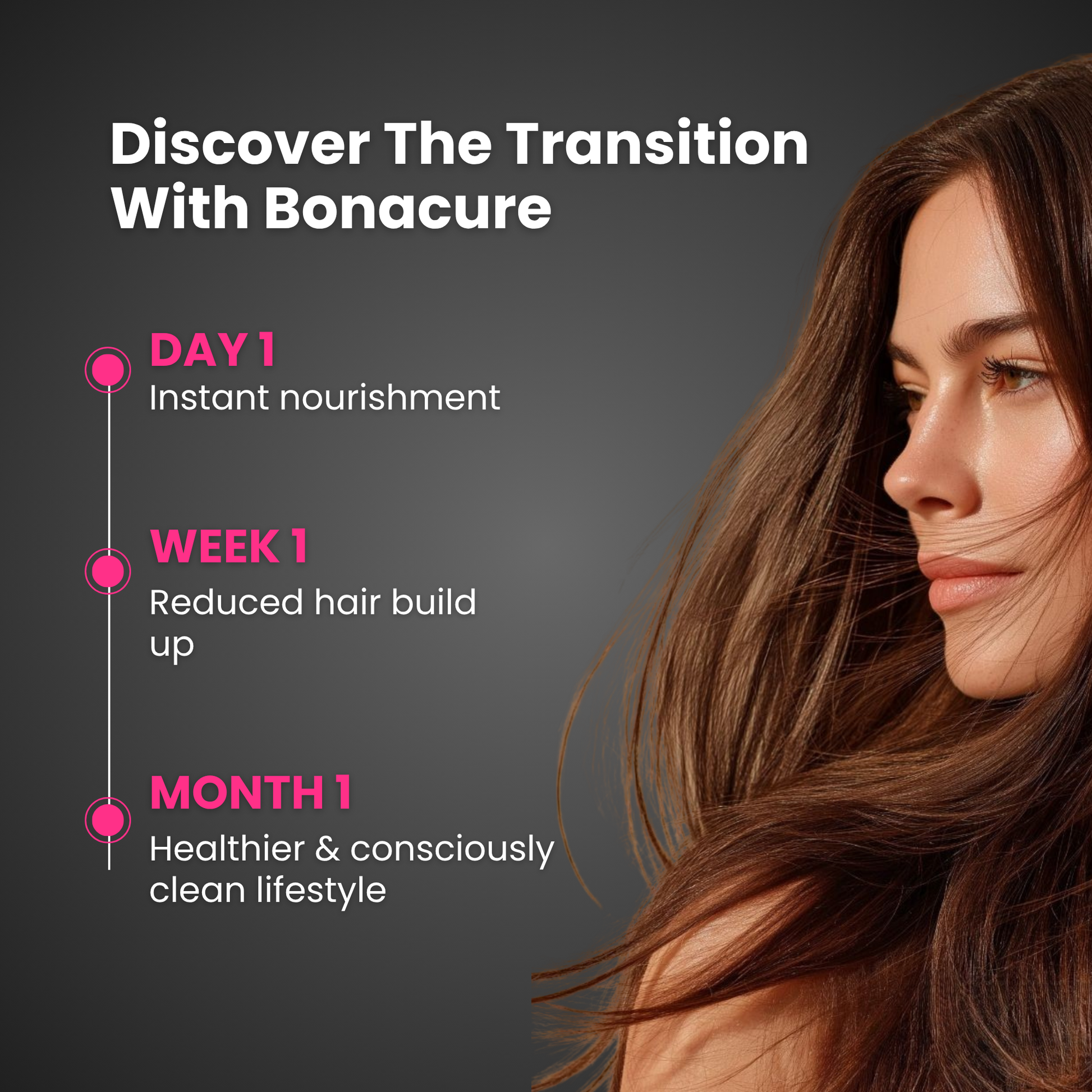 Discover The Transition With Bonacure

DAY 1
Instant nourishment

WEEK 1
Reduced hair build up

MONTH 1
Healthier & consciously clean lifestyle